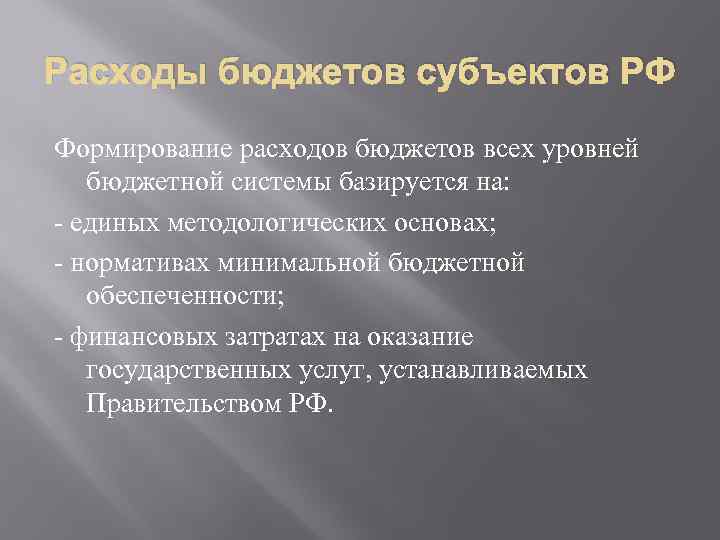 Расходы бюджетов субъектов РФ

Формирование расходов бюджетов всех уровней бюджетной системы базируется на:

- единых методологических основах;

- нормативах минимальной бюджетной обеспеченности;

- финансовых затратах на оказание государственных услуг, устанавливаемых Правительством РФ.